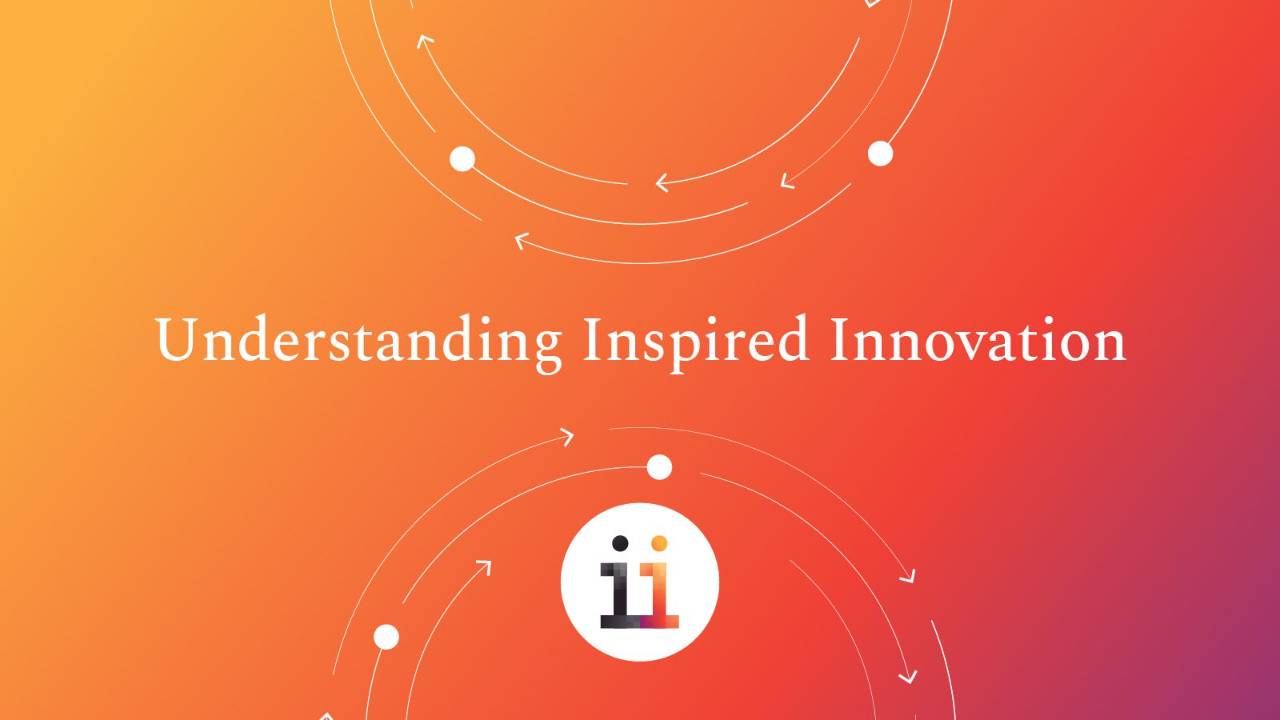 Understanding Inspired Innovation

ii